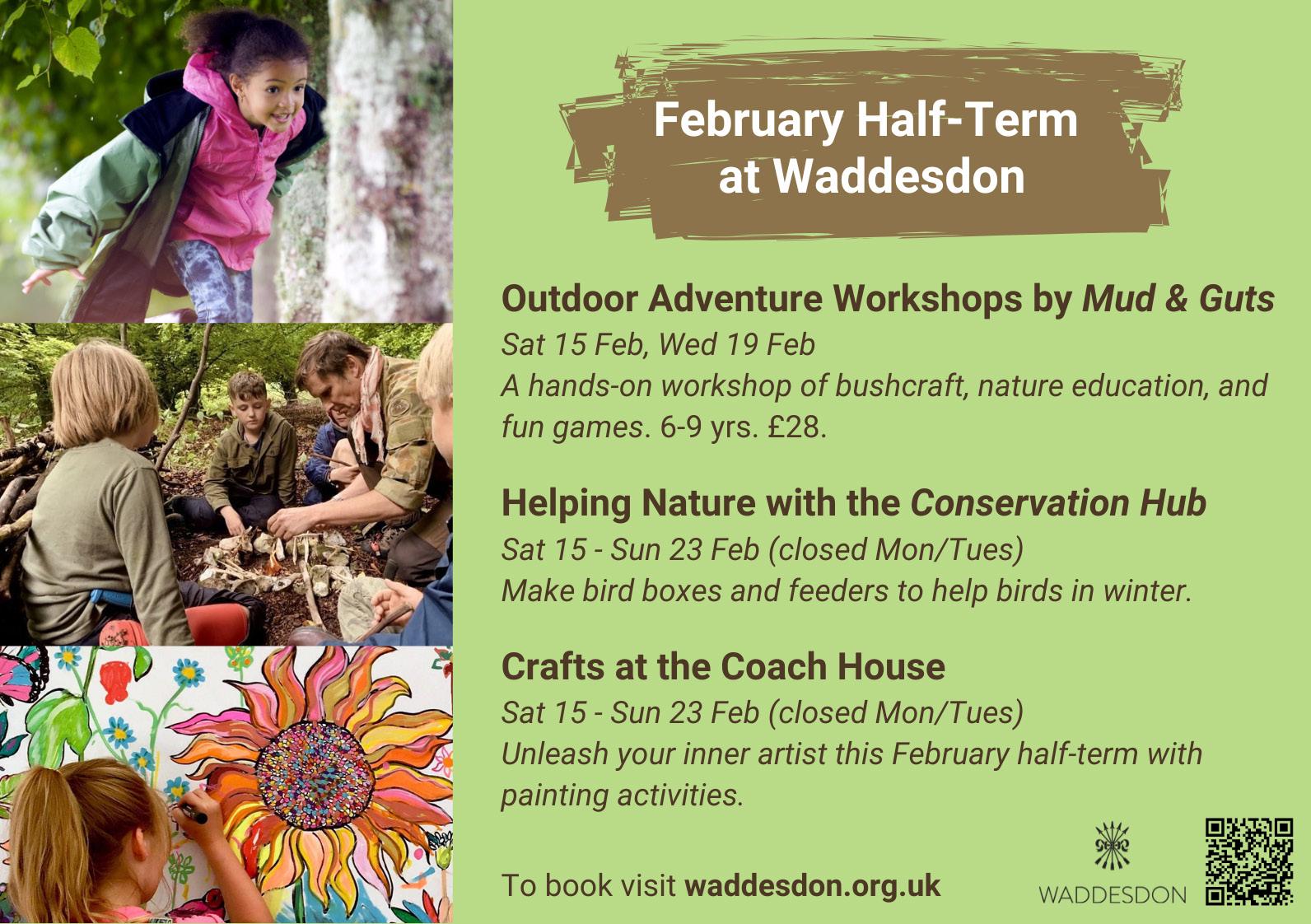 February Half-Term at Waddesdon

Outdoor Adventure Workshops by Mud & Guts
Sat 15 Feb, Wed 19 Feb
A hands-on workshop of bushcraft, nature education, and fun games. 6-9 yrs. £28.

Helping Nature with the Conservation Hub
Sat 15 - Sun 23 Feb (closed Mon/Tues)
Make bird boxes and feeders to help birds in winter.

Crafts at the Coach House
Sat 15 - Sun 23 Feb (closed Mon/Tues)
Unleash your inner artist this February half-term with painting activities.

To book visit waddesdon.org.uk

WADDESDON